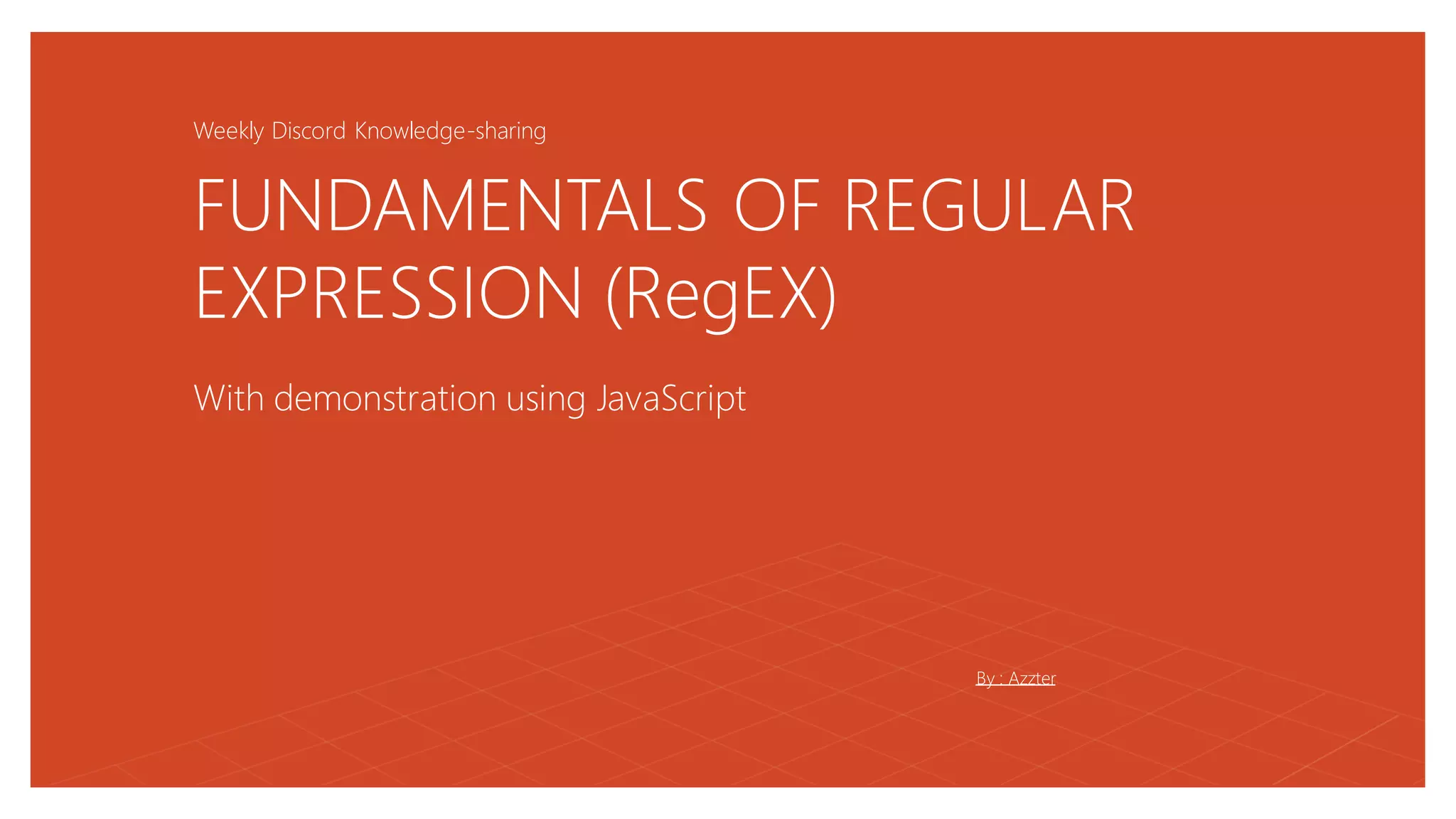 Weekly Discord Knowledge-sharing

FUNDAMENTALS OF REGULAR EXPRESSION (RegEX)

With demonstration using JavaScript

By : Azzter